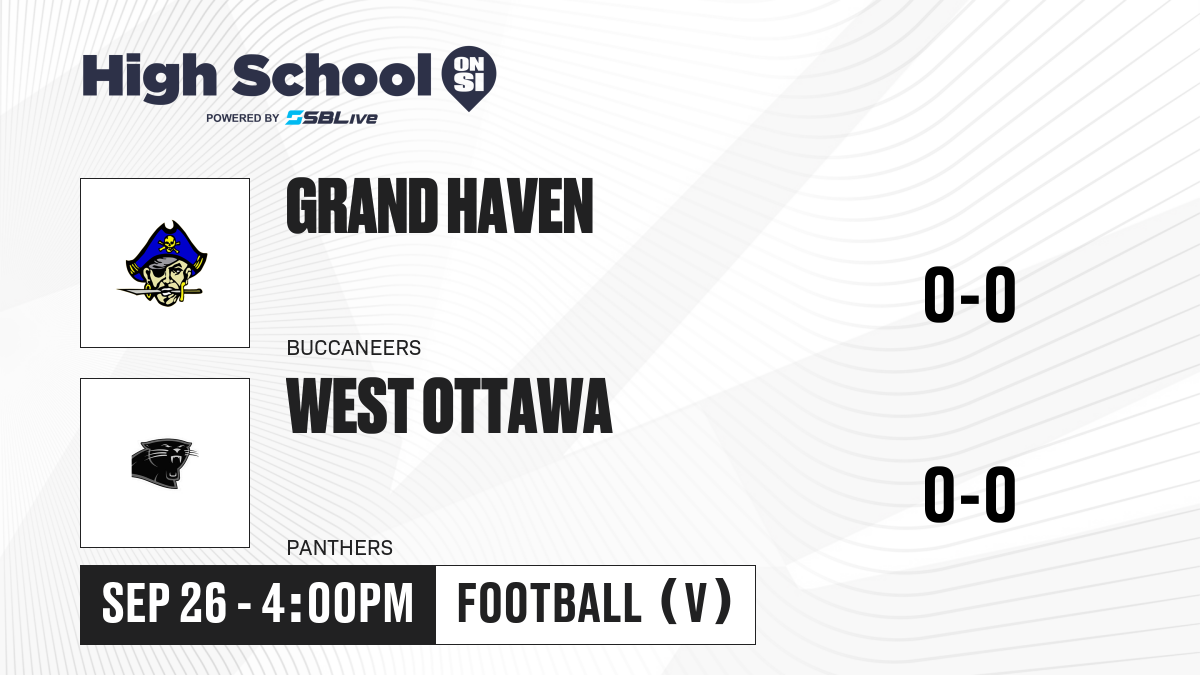 High School ON SI
POWERED BY SBLive

GRAND HAVEN
BUCCANEERS
0-0

WEST OTTAWA
PANTHERS
0-0

SEP 26 - 4:00PM
FOOTBALL (V)